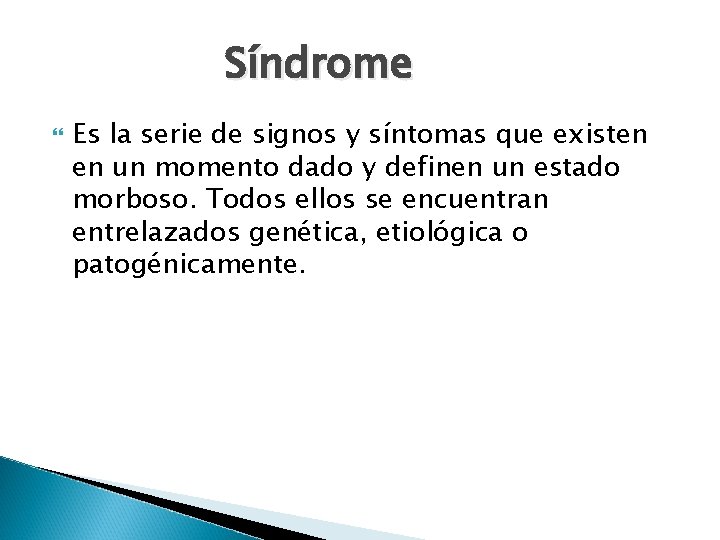 Síndrome

Es la serie de signos y síntomas que existen en un momento dado y definen un estado morboso. Todos ellos se encuentran entrelazados genética, etiológica o patogénicamente.